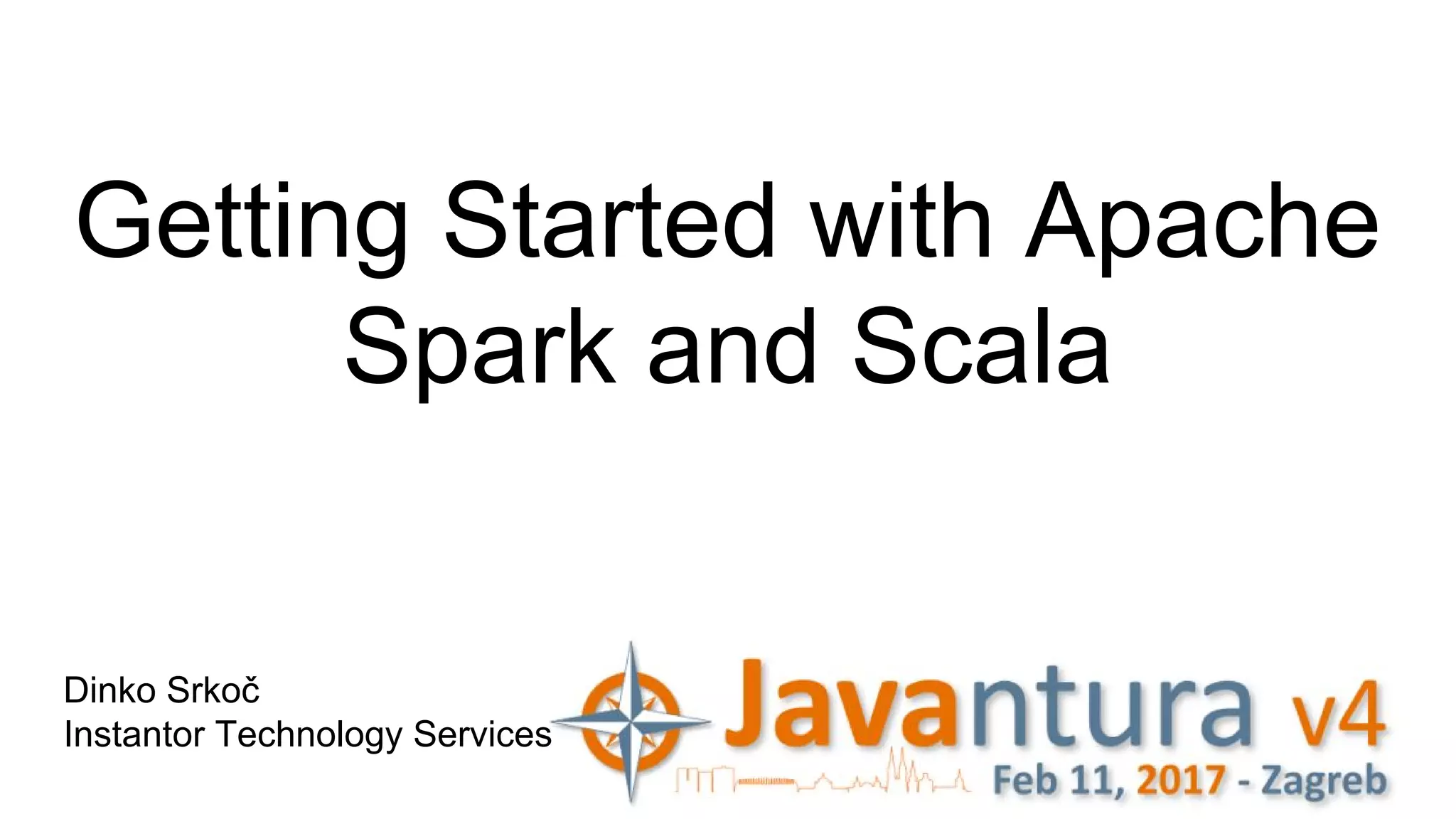 Getting Started with Apache Spark and Scala

Dinko Srkoč
Instantor Technology Services

Javantura v4
Feb 11, 2017 - Zagreb